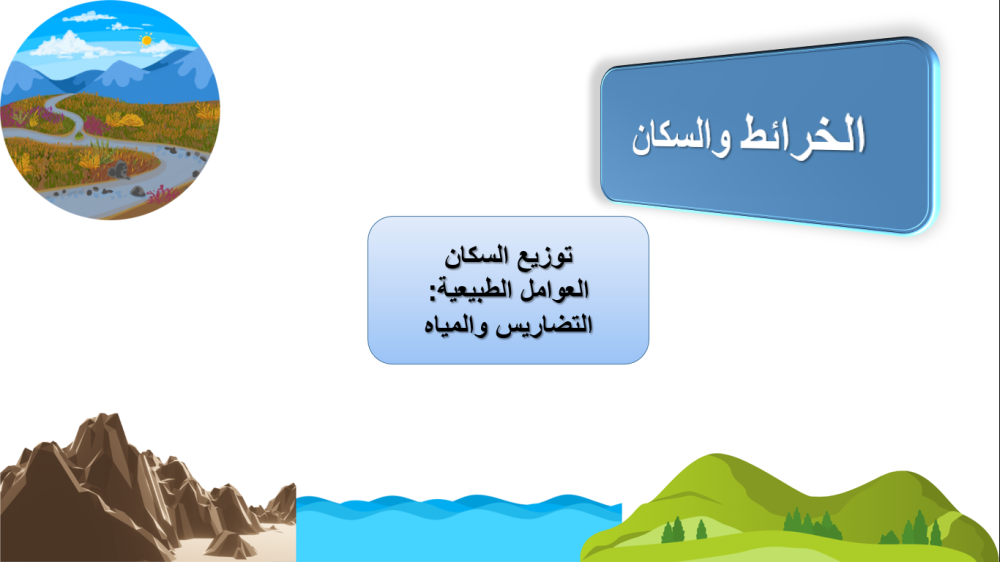 الخرائط والسكان

توزيع السكان
العوامل الطبيعية:
التضاريس والمياه